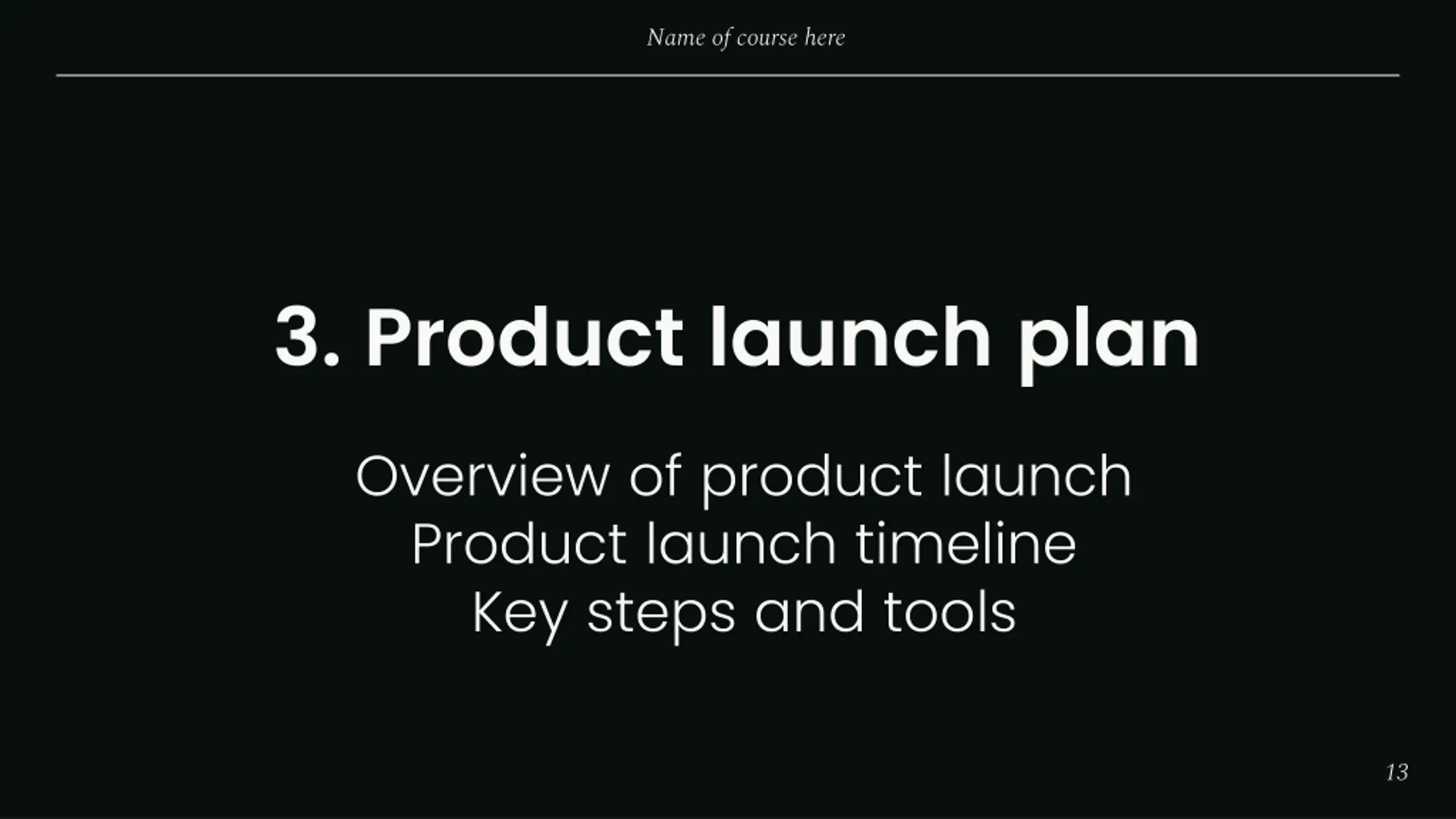 Name of course here

3. Product launch plan

Overview of product launch
Product launch timeline
Key steps and tools

13